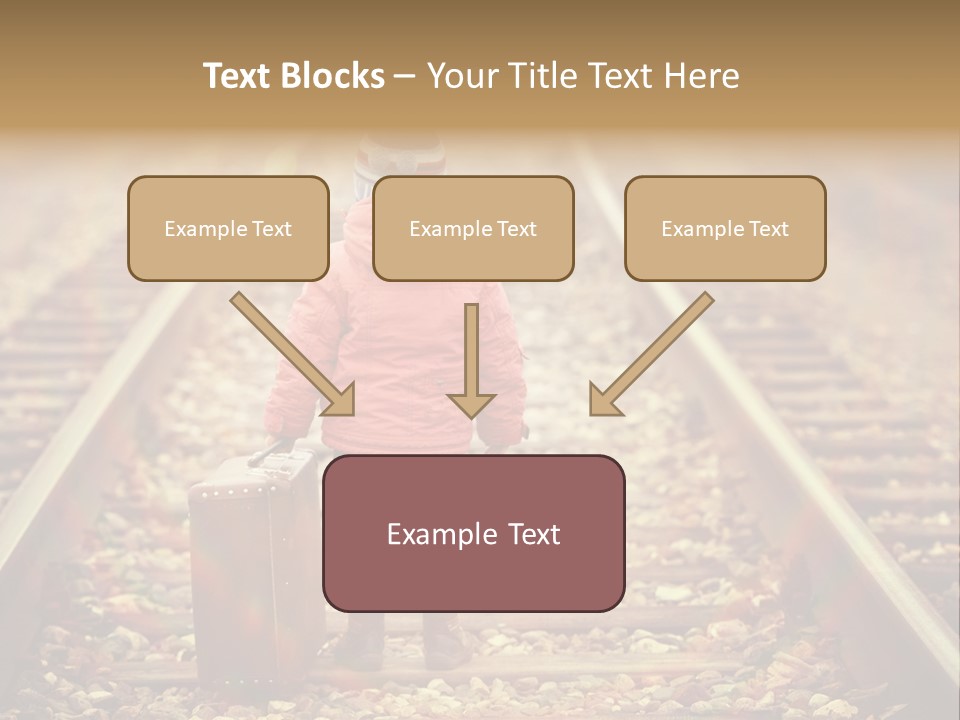 Text Blocks – Your Title Text Here

Example Text

Example Text

Example Text

Example Text